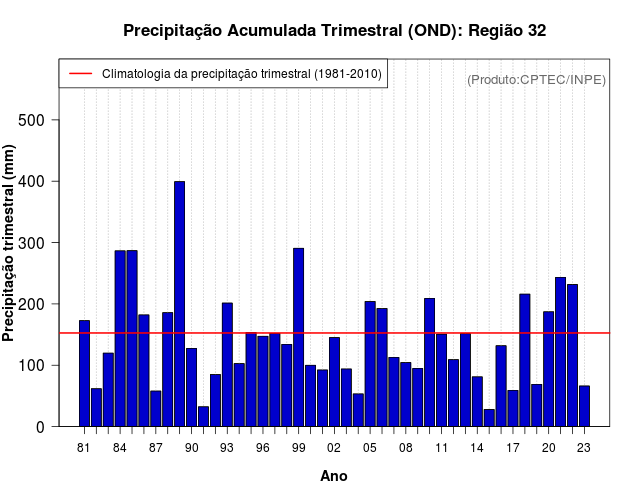 Precipitação Acumulada Trimestral (OND): Região 32

Climatologia da precipitação trimestral (1981-2010)

(Produto:CPTEC/INPE)

Precipitação trimestral (mm)

500
400
300
200
100
0

81 84 87 90 93 96 99 02 05 08 11 14 17 20 23

Ano